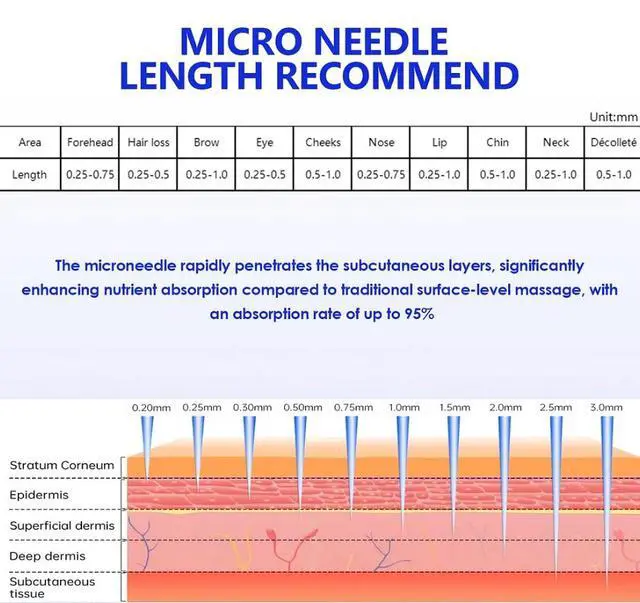 MICRO NEEDLE
LENGTH RECOMMEND

Unit:mm

| Area | Forehead | Hair loss | Brow | Eye | Cheeks | Nose | Lip | Chin | Neck | Décolleté |
|---|---|---|---|---|---|---|---|---|---|---|
| Length | 0.25-0.75 | 0.25-0.5 | 0.25-1.0 | 0.25-0.5 | 0.5-1.0 | 0.25-0.75 | 0.25-1.0 | 0.5-1.0 | 0.25-1.0 | 0.5-1.0 |

The microneedle rapidly penetrates the subcutaneous layers, significantly enhancing nutrient absorption compared to traditional surface-level massage, with an absorption rate of up to 95%

0.20mm 0.25mm 0.30mm 0.50mm 0.75mm 1.0mm 1.5mm 2.0mm 2.5mm 3.0mm

Stratum Corneum
Epidermis
Superficial dermis
Deep dermis
Subcutaneous tissue